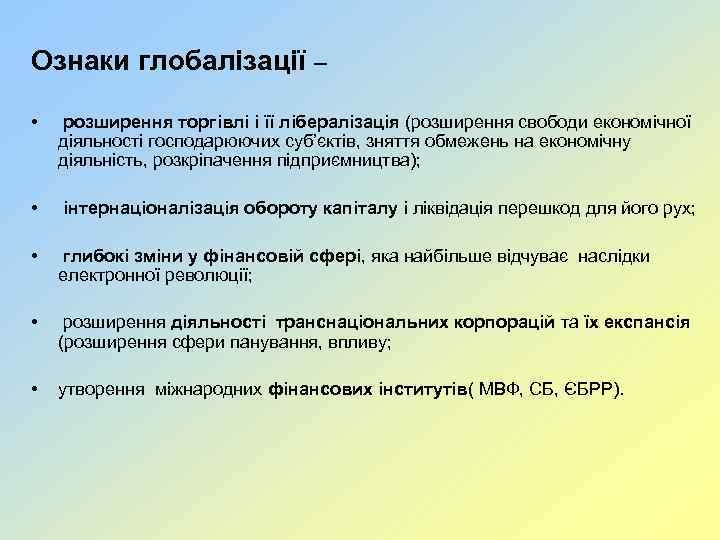 Ознаки глобалізації –

• розширення торгівлі і її лібералізація (розширення свободи економічної діяльності господарюючих суб'єктів, зняття обмежень на економічну діяльність, розкріпачення підприємництва);

• інтернаціоналізація обороту капіталу і ліквідація перешкод для його рух;

• глибокі зміни у фінансовій сфері, яка найбільше відчуває наслідки електронної революції;

• розширення діяльності транснаціональних корпорацій та їх експансія (розширення сфери панування, впливу;

• утворення міжнародних фінансових інститутів( МВФ, СБ, ЄБРР).